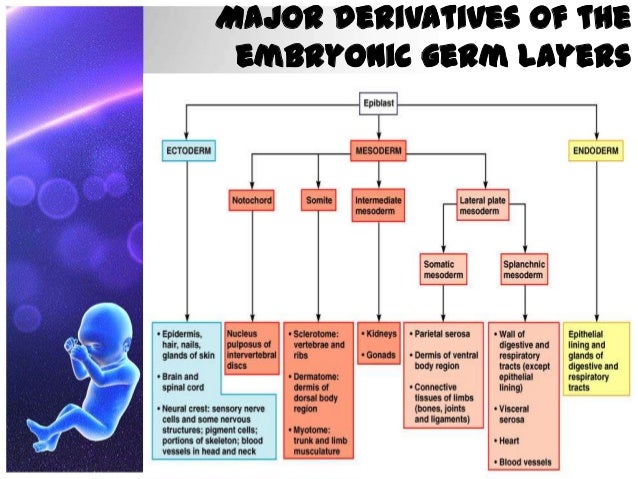 MAJOR DERIVATIVES OF THE EMBRYONIC GERM LAYERS

Epiblast

ECTODERM

MESODERM

ENDODERM

Notochord

Somite

Intermediate mesoderm

Lateral plate mesoderm

Somatic mesoderm

Splanchnic mesoderm

• Epidermis, hair, nails, glands of skin
• Brain and spinal cord
• Neural crest: sensory nerve cells and some nervous structures; pigment cells; portions of skeleton; blood vessels in head and neck

Nucleus pulposus of intervertebral discs

• Sclerotome: vertebrae and ribs
• Dermatome: dermis of dorsal body region
• Myotome: trunk and limb musculature

• Kidneys
• Gonads

• Parietal serosa
• Dermis of ventral body region
• Connective tissues of limbs (bones, joints and ligaments)

• Wall of digestive and respiratory tracts (except epithelial lining)
• Visceral serosa
• Heart
• Blood vessels

Epithelial lining and glands of digestive and respiratory tracts